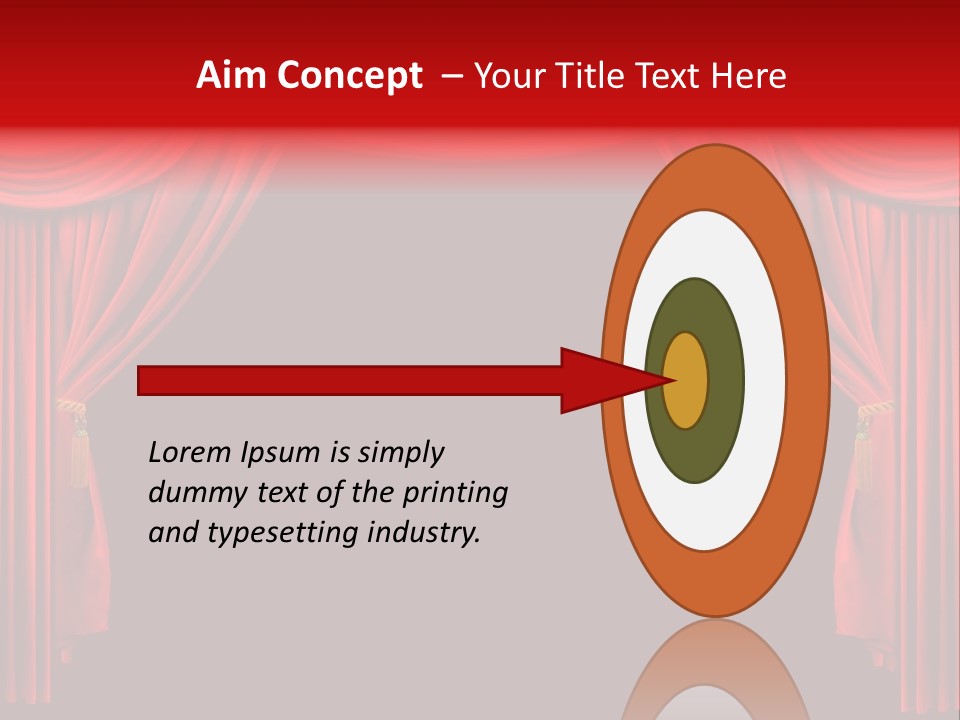 Aim Concept – Your Title Text Here

Lorem Ipsum is simply dummy text of the printing and typesetting industry.